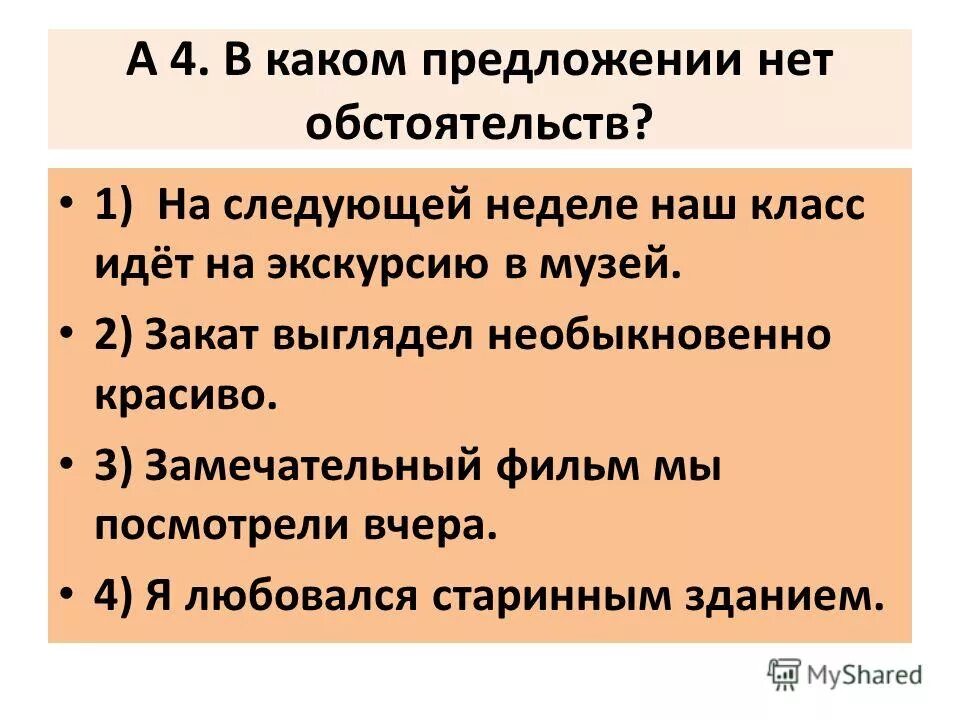 А 4. В каком предложении нет обстоятельств?

• 1) На следующей неделе наш класс идёт на экскурсию в музей.

• 2) Закат выглядел необыкновенно красиво.

• 3) Замечательный фильм мы посмотрели вчера.

• 4) Я любовался старинным зданием.

MyShared